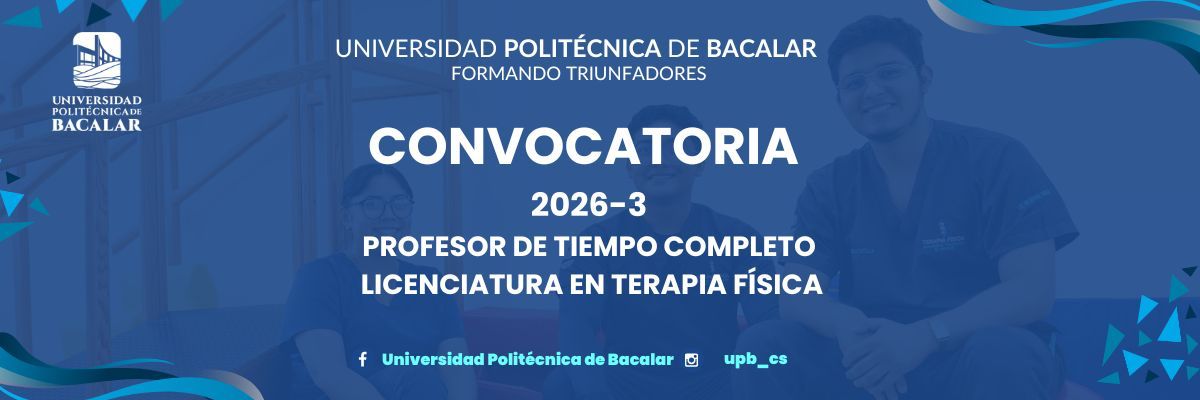 UNIVERSIDAD POLITÉCNICA DE BACALAR

UNIVERSIDAD POLITÉCNICA DE BACALAR
FORMANDO TRIUNFADORES

CONVOCATORIA
2026-3
PROFESOR DE TIEMPO COMPLETO
LICENCIATURA EN TERAPIA FÍSICA

Universidad Politécnica de Bacalar upb_cs